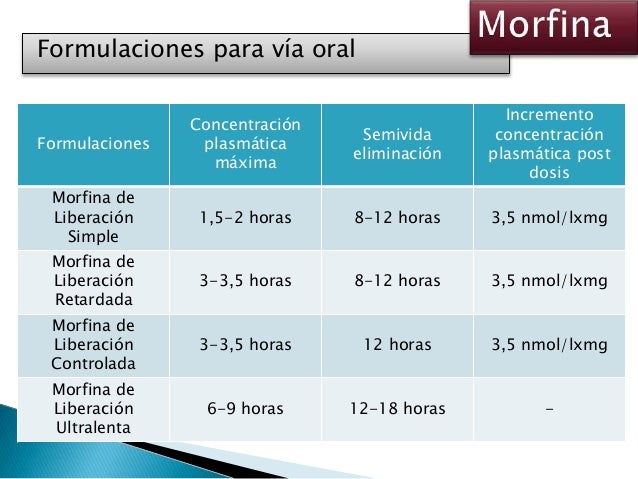 Morfina

Formulaciones para vía oral

| Formulaciones | Concentración plasmática máxima | Semivida eliminación | Incremento concentración plasmática post dosis |
|---|---|---|---|
| Morfina de Liberación Simple | 1,5-2 horas | 8-12 horas | 3,5 nmol/lxmg |
| Morfina de Liberación Retardada | 3-3,5 horas | 8-12 horas | 3,5 nmol/lxmg |
| Morfina de Liberación Controlada | 3-3,5 horas | 12 horas | 3,5 nmol/lxmg |
| Morfina de Liberación Ultralenta | 6-9 horas | 12-18 horas | - |